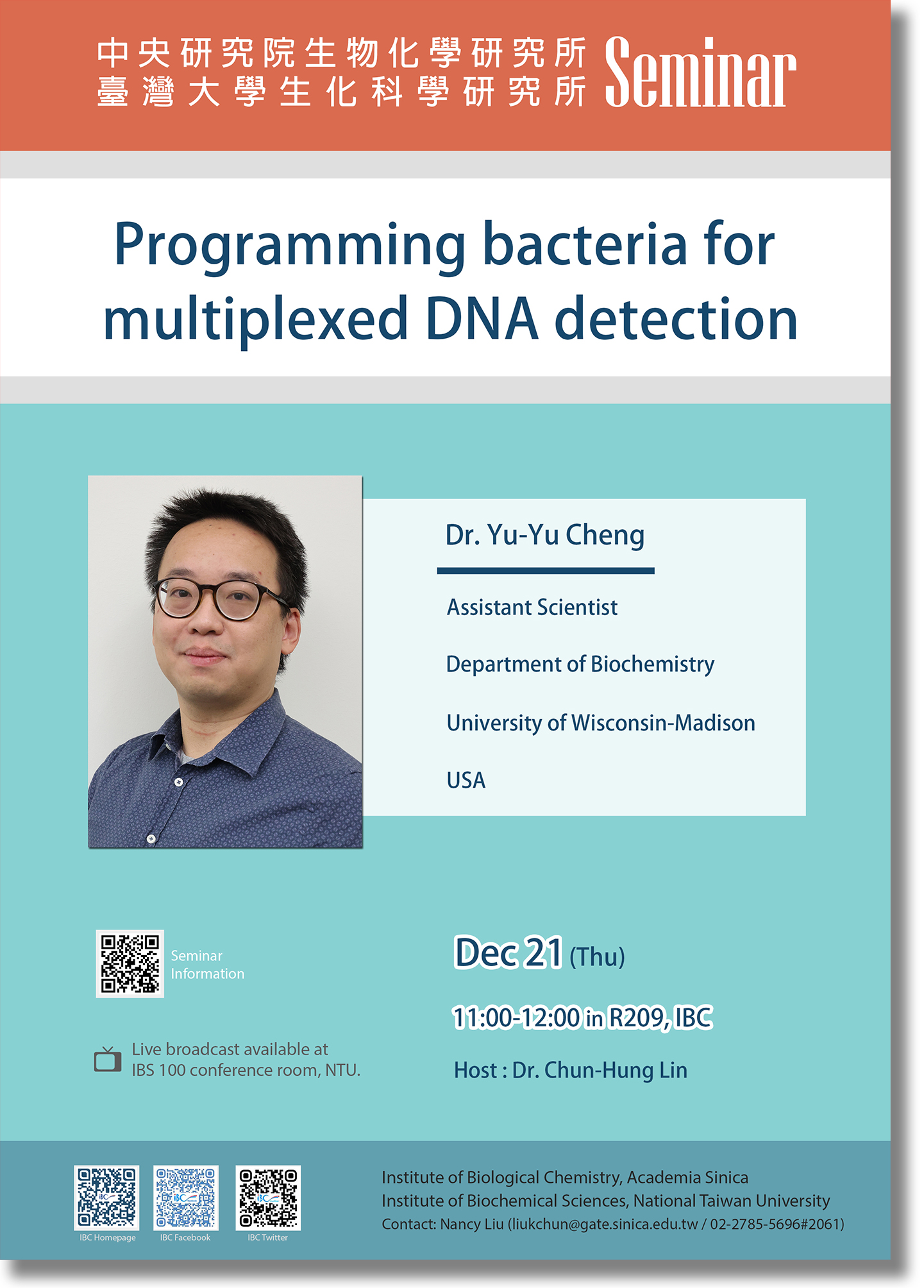 中央研究院生物化學研究所
臺灣大學生化科學研究所
Seminar

Programming bacteria for multiplexed DNA detection

Dr. Yu-Yu Cheng

Assistant Scientist

Department of Biochemistry

University of Wisconsin-Madison

USA

Seminar Information

Live broadcast available at IBS 100 conference room, NTU.

Dec 21 (Thu)

11:00-12:00 in R209, IBC

Host : Dr. Chun-Hung Lin

IBC Homepage

IBC Facebook

IBC Twitter

Institute of Biological Chemistry, Academia Sinica
Institute of Biochemical Sciences, National Taiwan University
Contact: Nancy Liu (liukchun@gate.sinica.edu.tw / 02-2785-5696#2061)